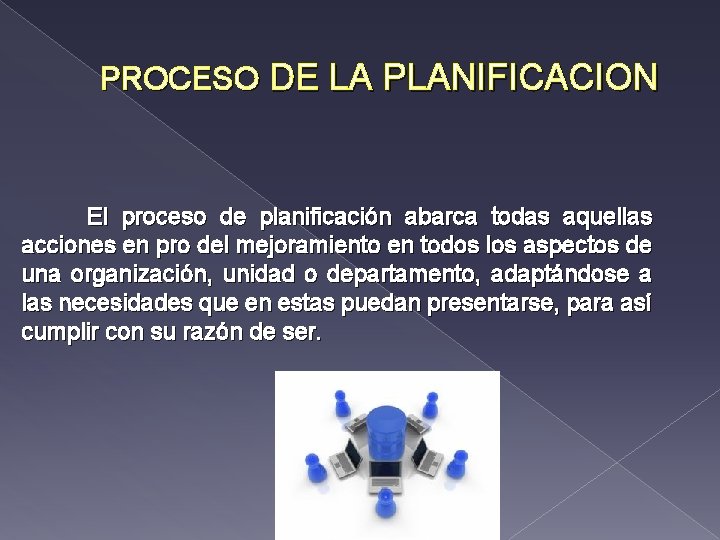 PROCESO DE LA PLANIFICACION

El proceso de planificación abarca todas aquellas acciones en pro del mejoramiento en todos los aspectos de una organización, unidad o departamento, adaptándose a las necesidades que en estas puedan presentarse, para así cumplir con su razón de ser.